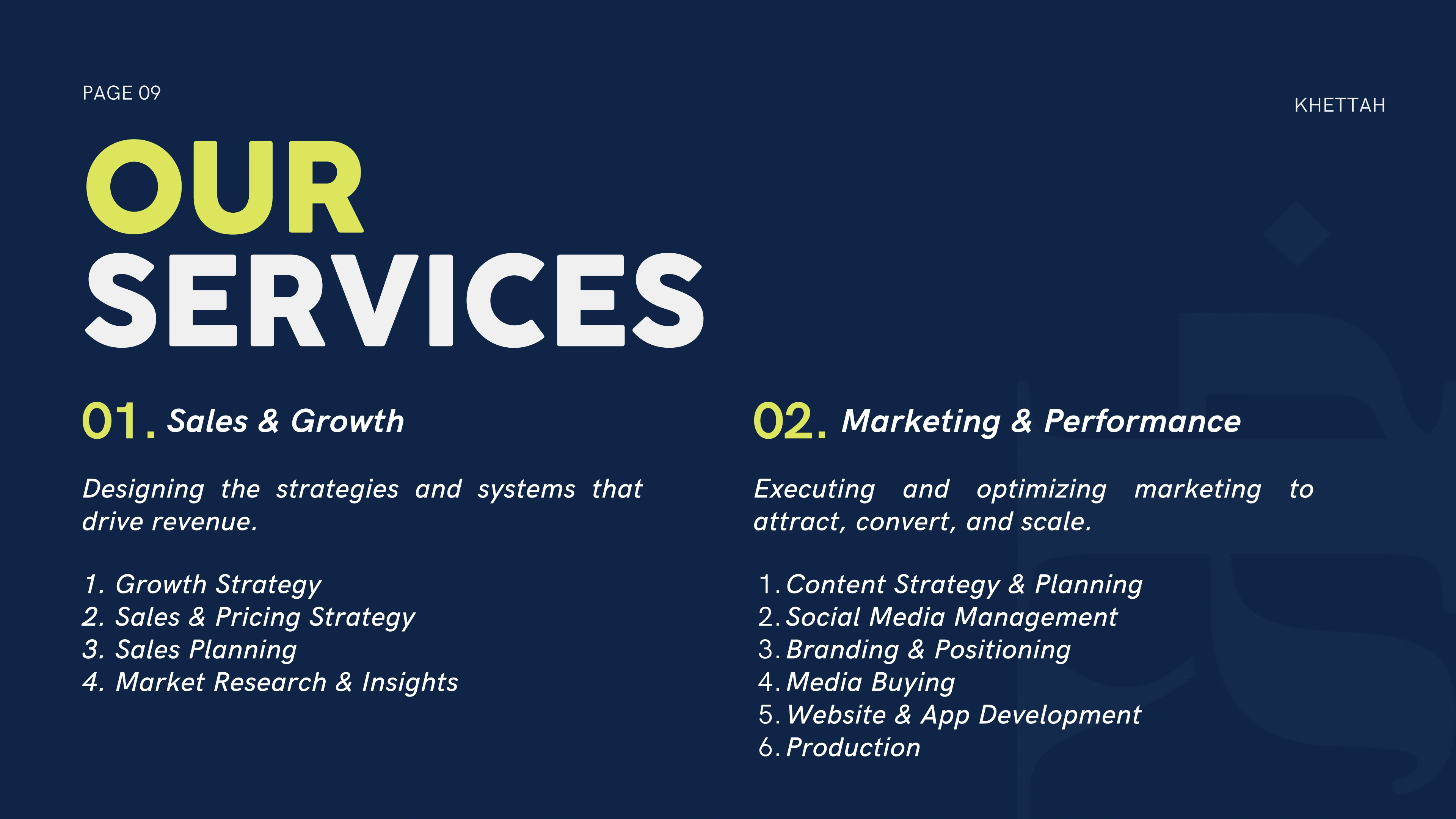 PAGE 09

KHETTAH

OUR SERVICES

01. Sales & Growth

Designing the strategies and systems that drive revenue.

1. Growth Strategy
2. Sales & Pricing Strategy
3. Sales Planning
4. Market Research & Insights

02. Marketing & Performance

Executing and optimizing marketing to attract, convert, and scale.

1. Content Strategy & Planning
2. Social Media Management
3. Branding & Positioning
4. Media Buying
5. Website & App Development
6. Production